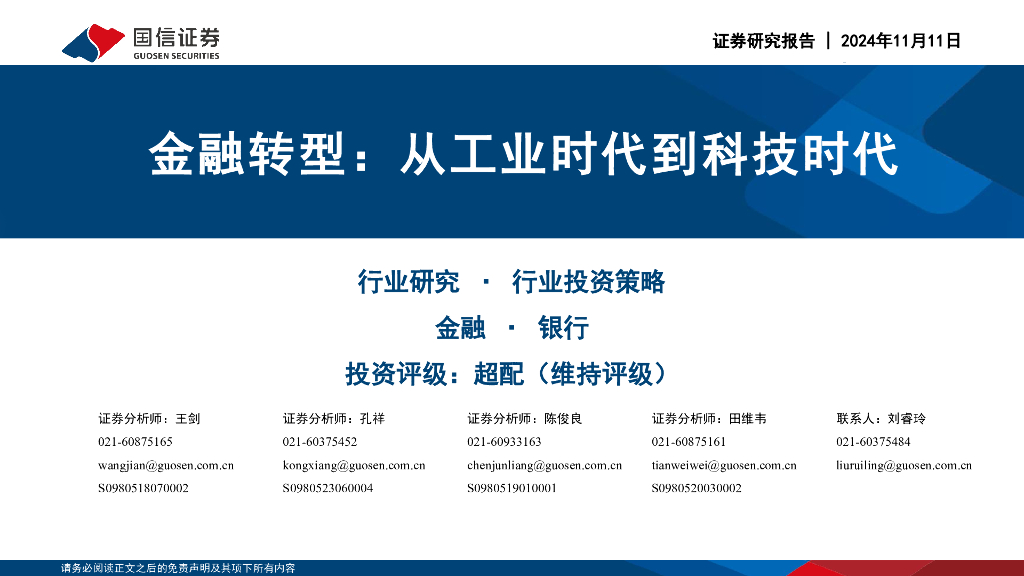 国信证券
GUOSEN SECURITIES

证券研究报告 | 2024年11月11日

金融转型：从工业时代到科技时代

行业研究 · 行业投资策略

金融 · 银行

投资评级：超配（维持评级）

证券分析师：王剑
021-60875165
wangjian@guosen.com.cn
S0980518070002

证券分析师：孔祥
021-60375452
kongxiang@guosen.com.cn
S0980523060004

证券分析师：陈俊良
021-60933163
chenjunliang@guosen.com.cn
S0980519010001

证券分析师：田维韦
021-60875161
tianweiwei@guosen.com.cn
S0980520030002

联系人：刘睿玲
021-60375484
liuruiling@guosen.com.cn

请务必阅读正文之后的免责声明及其项下所有内容